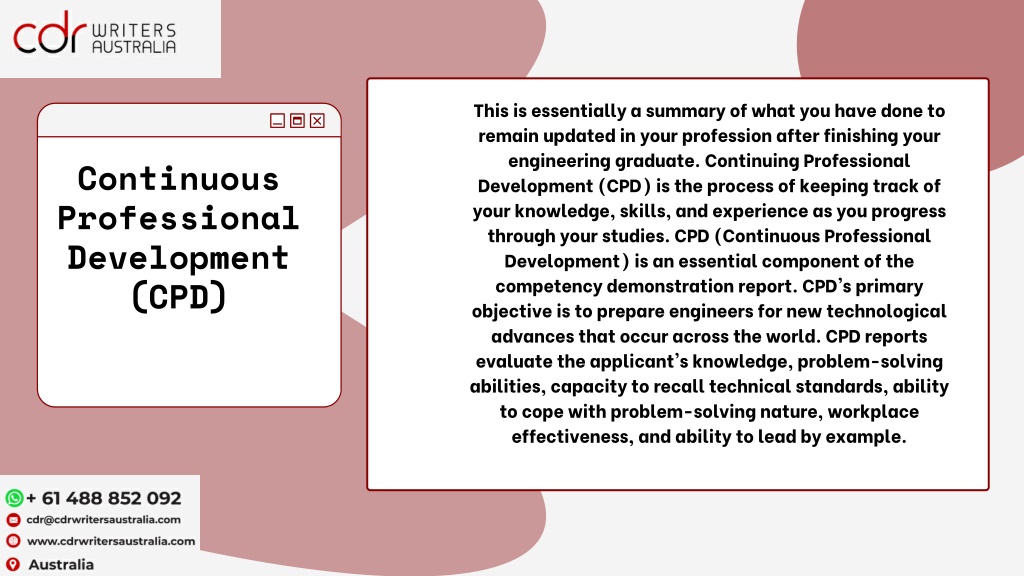 cdr WRITERS AUSTRALIA

Continuous Professional Development (CPD)

This is essentially a summary of what you have done to remain updated in your profession after finishing your engineering graduate. Continuing Professional Development (CPD) is the process of keeping track of your knowledge, skills, and experience as you progress through your studies. CPD (Continuous Professional Development) is an essential component of the competency demonstration report. CPD's primary objective is to prepare engineers for new technological advances that occur across the world. CPD reports evaluate the applicant's knowledge, problem-solving abilities, capacity to recall technical standards, ability to cope with problem-solving nature, workplace effectiveness, and ability to lead by example.

+ 61 488 852 092
cdr@cdrwritersaustralia.com
www.cdrwritersaustralia.com
Australia